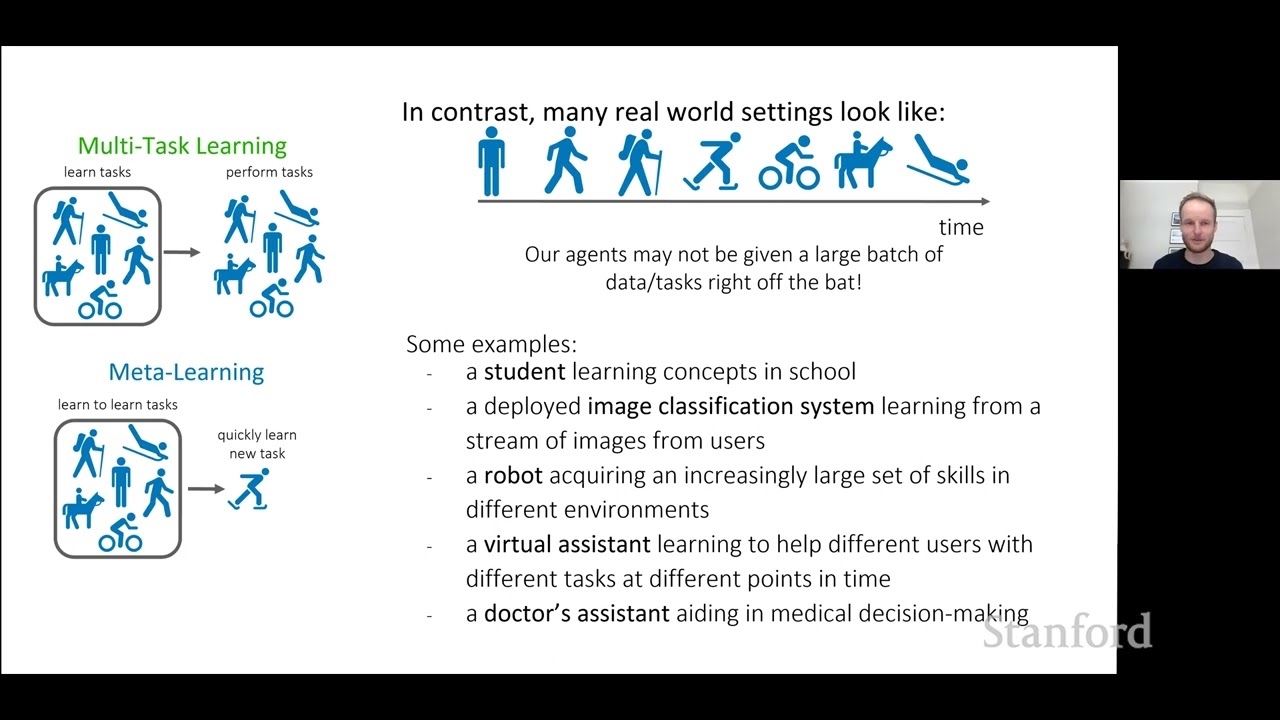 Multi-Task Learning

learn tasks

perform tasks

Meta-Learning

learn to learn tasks

quickly learn new task

In contrast, many real world settings look like:

time

Our agents may not be given a large batch of data/tasks right off the bat!

Some examples:

- a student learning concepts in school
- a deployed image classification system learning from a stream of images from users
- a robot acquiring an increasingly large set of skills in different environments
- a virtual assistant learning to help different users with different tasks at different points in time
- a doctor's assistant aiding in medical decision-making

Stanford